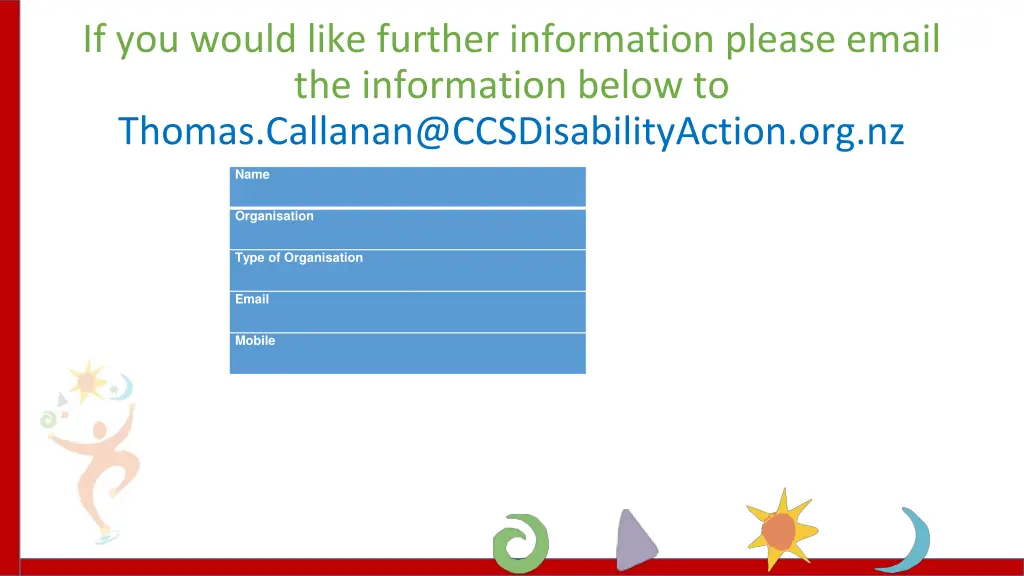 If you would like further information please email the information below to Thomas.Callanan@CCSDisabilityAction.org.nz

| Name |
|---|
| Organisation |
| Type of Organisation |
| Email |
| Mobile |